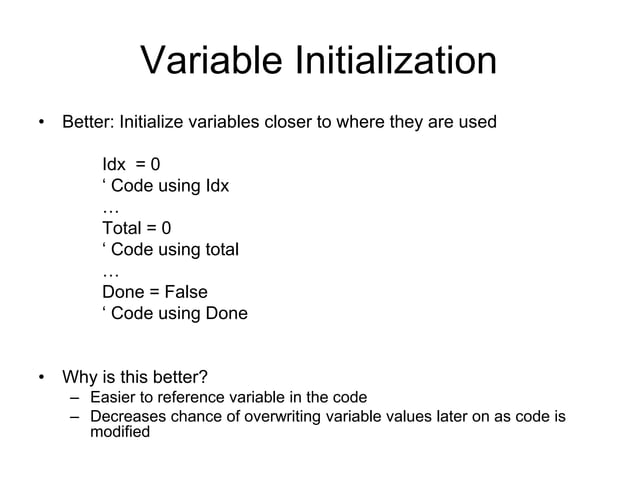 Variable Initialization

• Better: Initialize variables closer to where they are used

Idx = 0
‘ Code using Idx
…
Total = 0
‘ Code using total
…
Done = False
‘ Code using Done

• Why is this better?
– Easier to reference variable in the code
– Decreases chance of overwriting variable values later on as code is modified